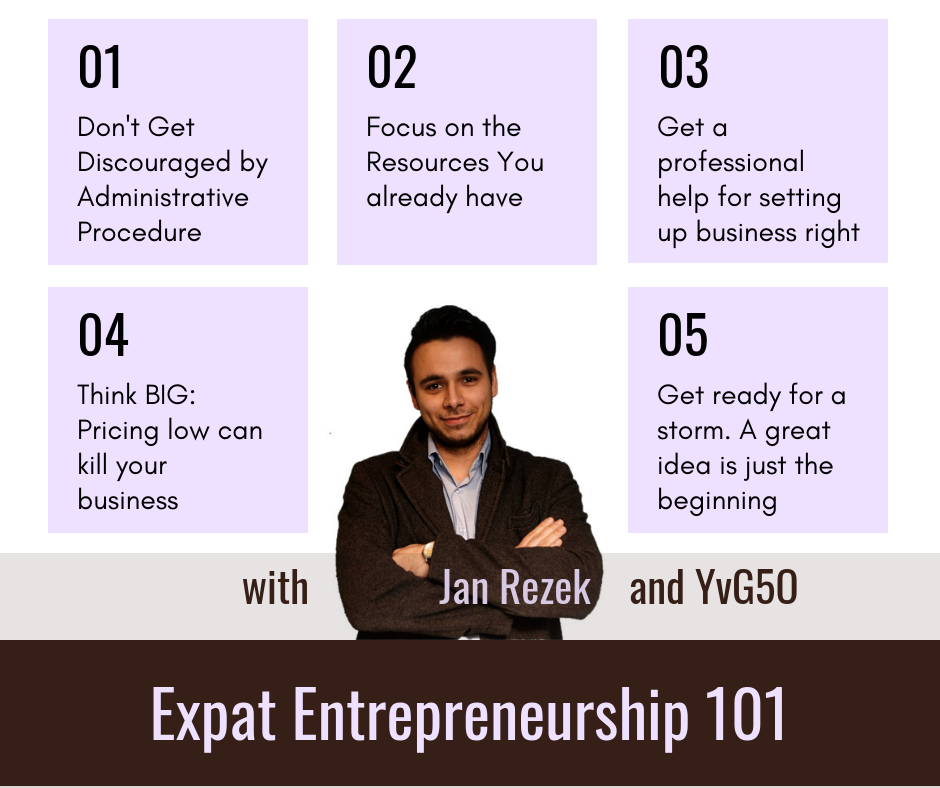 01
Don't Get Discouraged by Administrative Procedure

02
Focus on the Resources You already have

03
Get a professional help for setting up business right

04
Think BIG: Pricing low can kill your business

05
Get ready for a storm. A great idea is just the beginning

with Jan Rezek and YvG50

Expat Entrepreneurship 101